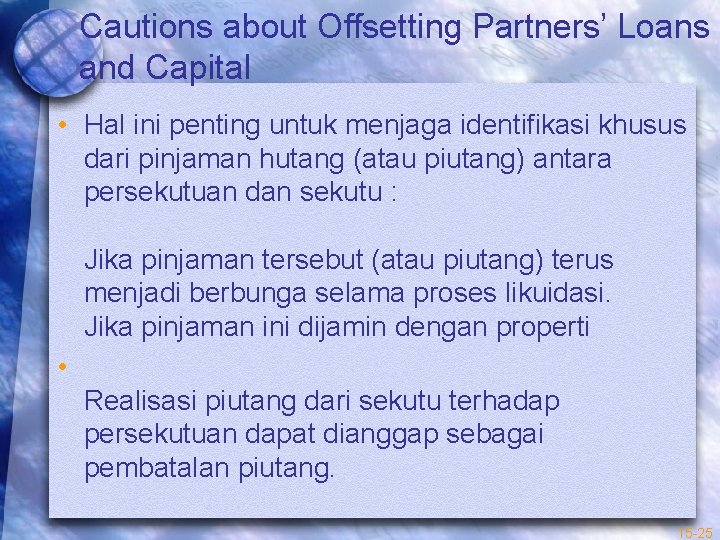 Cautions about Offsetting Partners' Loans and Capital

• Hal ini penting untuk menjaga identifikasi khusus dari pinjaman hutang (atau piutang) antara persekutuan dan sekutu :

Jika pinjaman tersebut (atau piutang) terus menjadi berbunga selama proses likuidasi. Jika pinjaman ini dijamin dengan properti

•

Realisasi piutang dari sekutu terhadap persekutuan dapat dianggap sebagai pembatalan piutang.

15-25